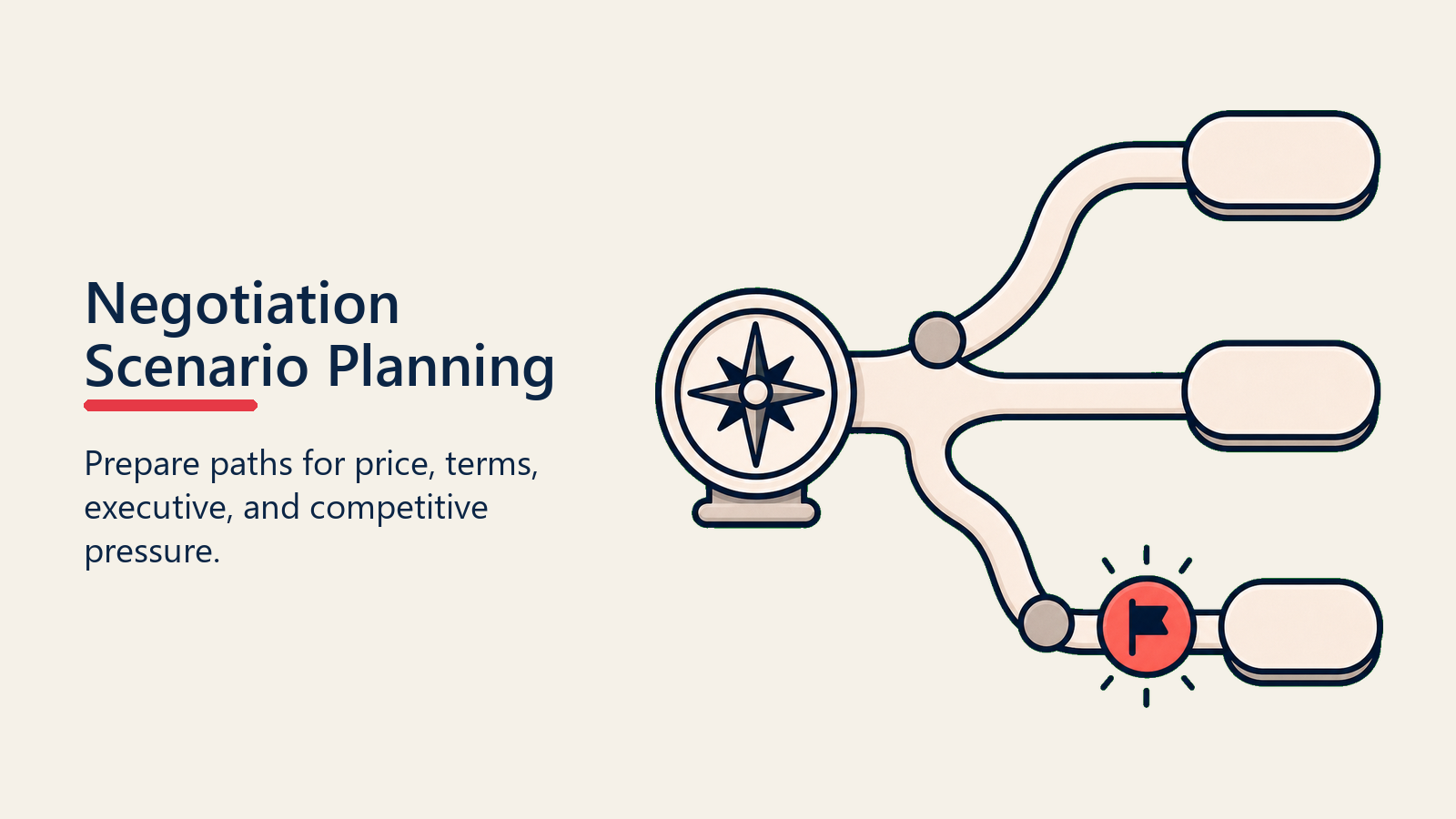 Negotiation Scenario Planning

Prepare paths for price, terms, executive, and competitive pressure.